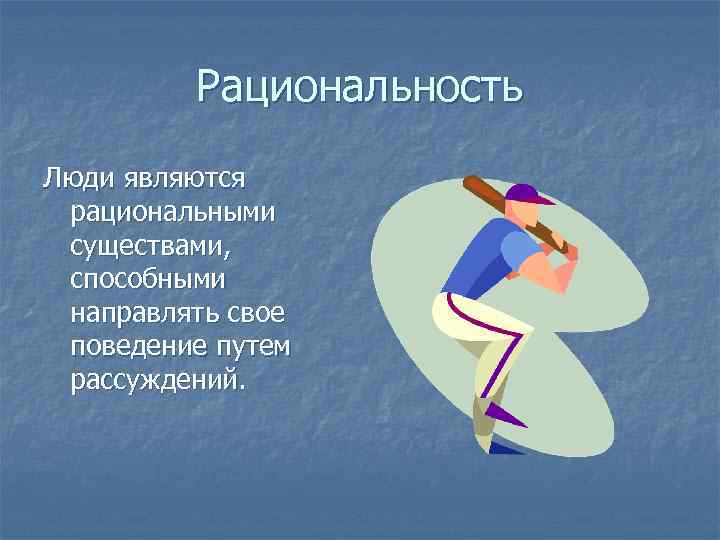 Рациональность

Люди являются рациональными существами, способными направлять свое поведение путем рассуждений.